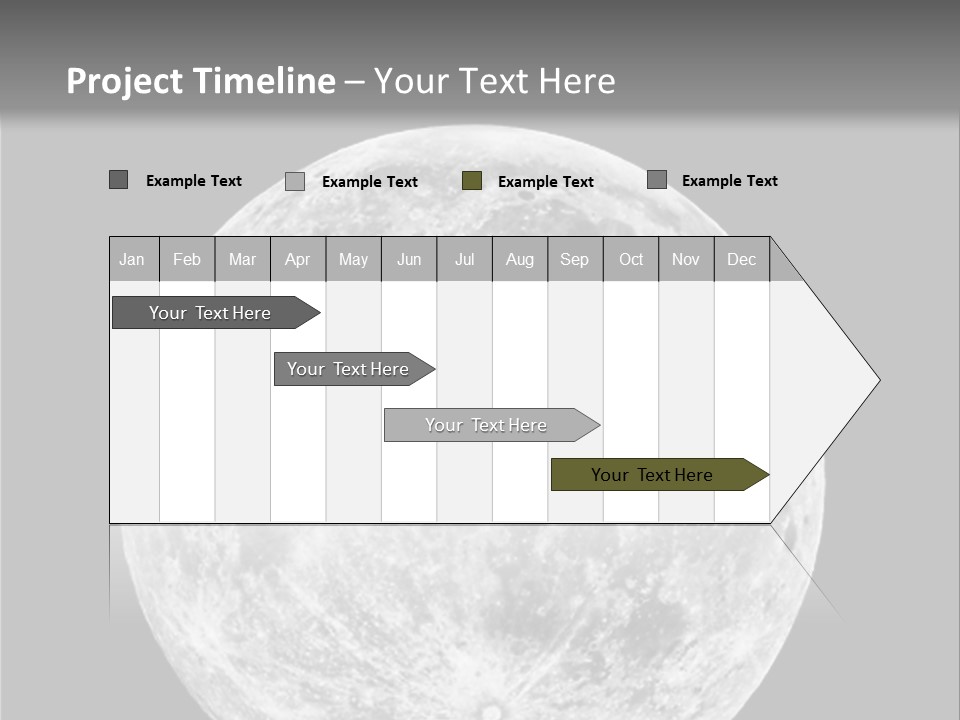 Project Timeline – Your Text Here

Example Text Example Text Example Text Example Text

| Jan | Feb | Mar | Apr | May | Jun | Jul | Aug | Sep | Oct | Nov | Dec |
|---|---|---|---|---|---|---|---|---|---|---|---|

Your Text Here

Your Text Here

Your Text Here

Your Text Here